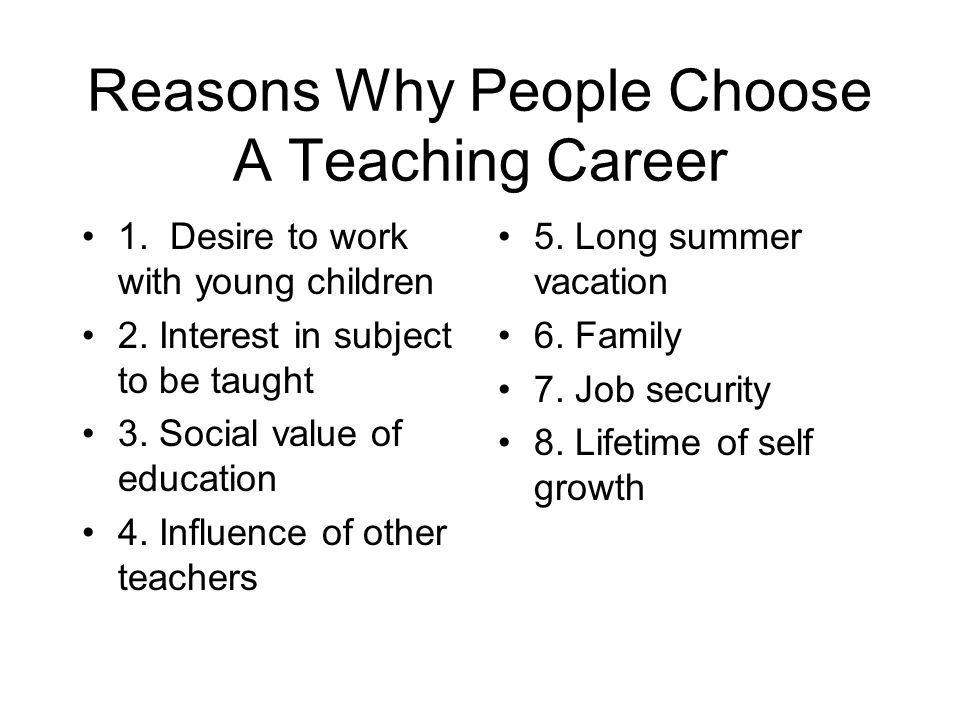 Reasons Why People Choose A Teaching Career

• 1. Desire to work with young children
• 2. Interest in subject to be taught
• 3. Social value of education
• 4. Influence of other teachers

• 5. Long summer vacation
• 6. Family
• 7. Job security
• 8. Lifetime of self growth